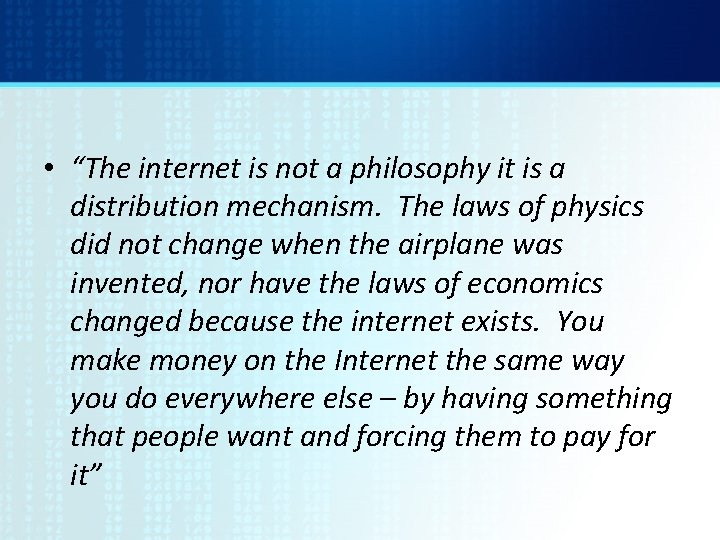 • “The internet is not a philosophy it is a distribution mechanism. The laws of physics did not change when the airplane was invented, nor have the laws of economics changed because the internet exists. You make money on the Internet the same way you do everywhere else – by having something that people want and forcing them to pay for it”